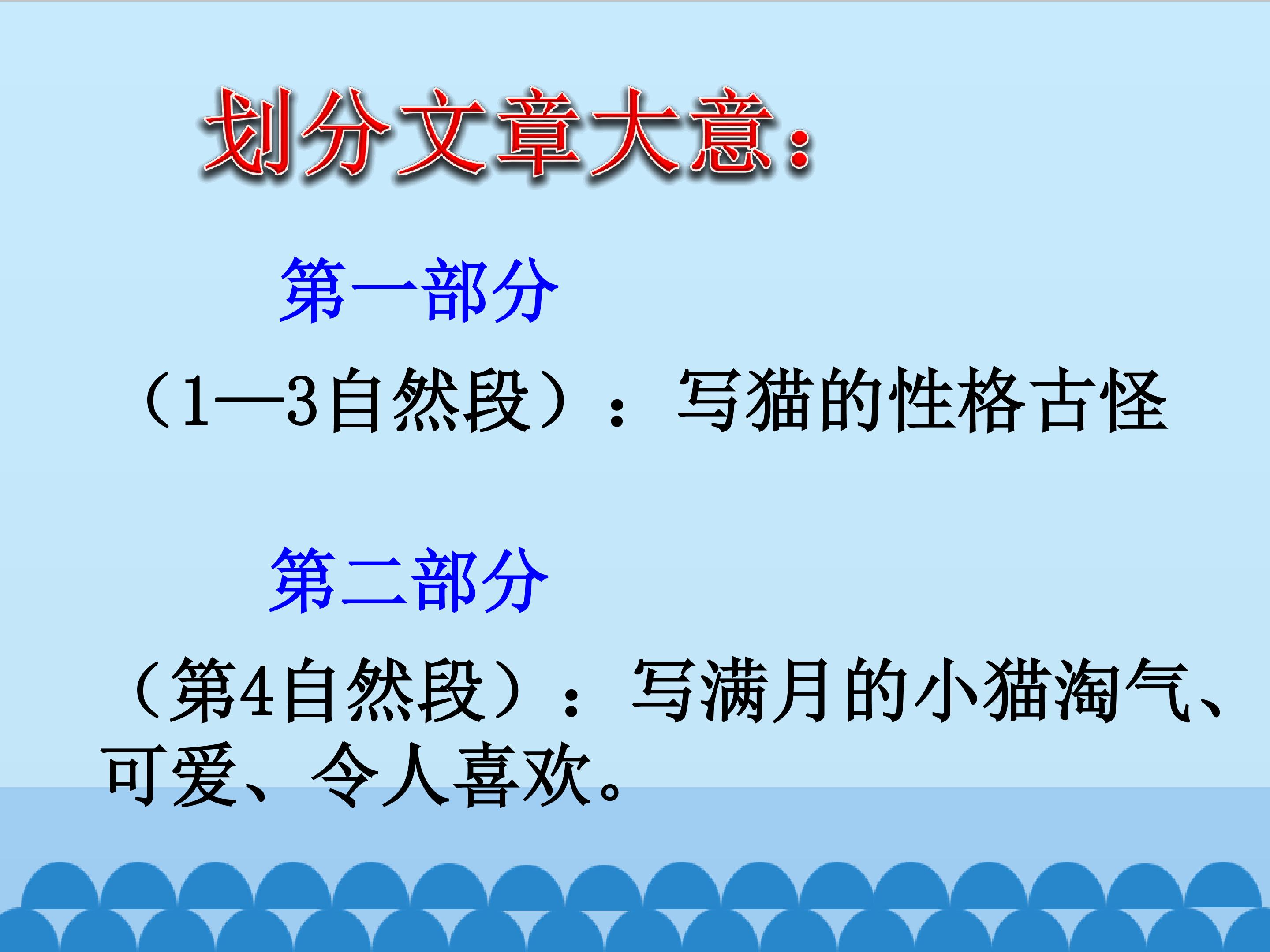 划分文章大意：

第一部分

（1—3自然段）：写猫的性格古怪

第二部分

（第4自然段）：写满月的小猫淘气、可爱、令人喜欢。